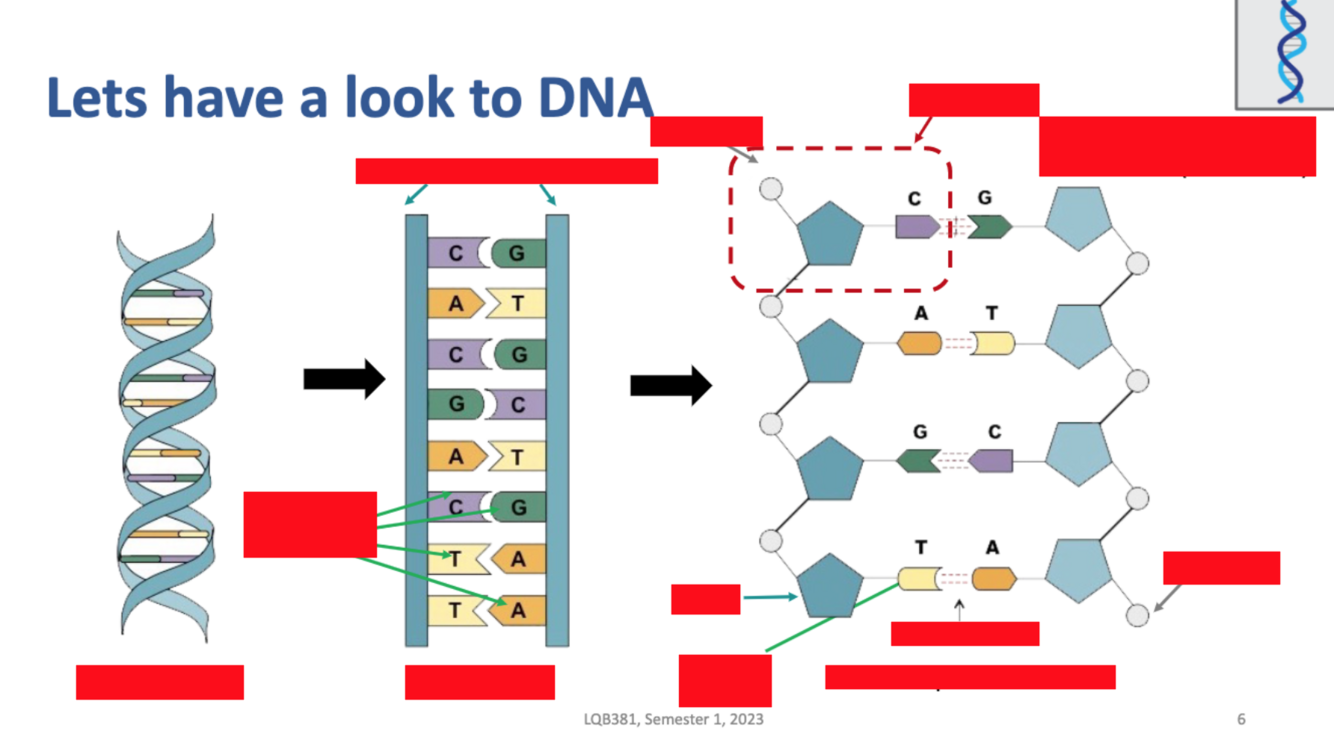 Lets have a look to DNA

C G
A T
C G
G C
A T
C G
T A
T A

C G
A T
G C
T A

LQB381, Semester 1, 2023

6